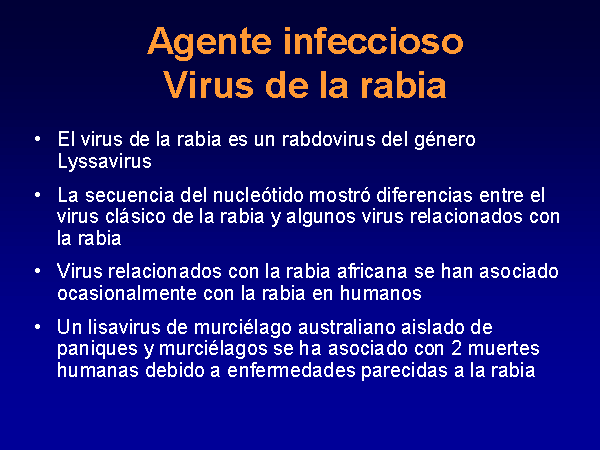 Agente infeccioso
Virus de la rabia

• El virus de la rabia es un rabdovirus del género Lyssavirus

• La secuencia del nucleótido mostró diferencias entre el virus clásico de la rabia y algunos virus relacionados con la rabia

• Virus relacionados con la rabia africana se han asociado ocasionalmente con la rabia en humanos

• Un lisavirus de murciélago australiano aislado de paniques y murciélagos se ha asociado con 2 muertes humanas debido a enfermedades parecidas a la rabia